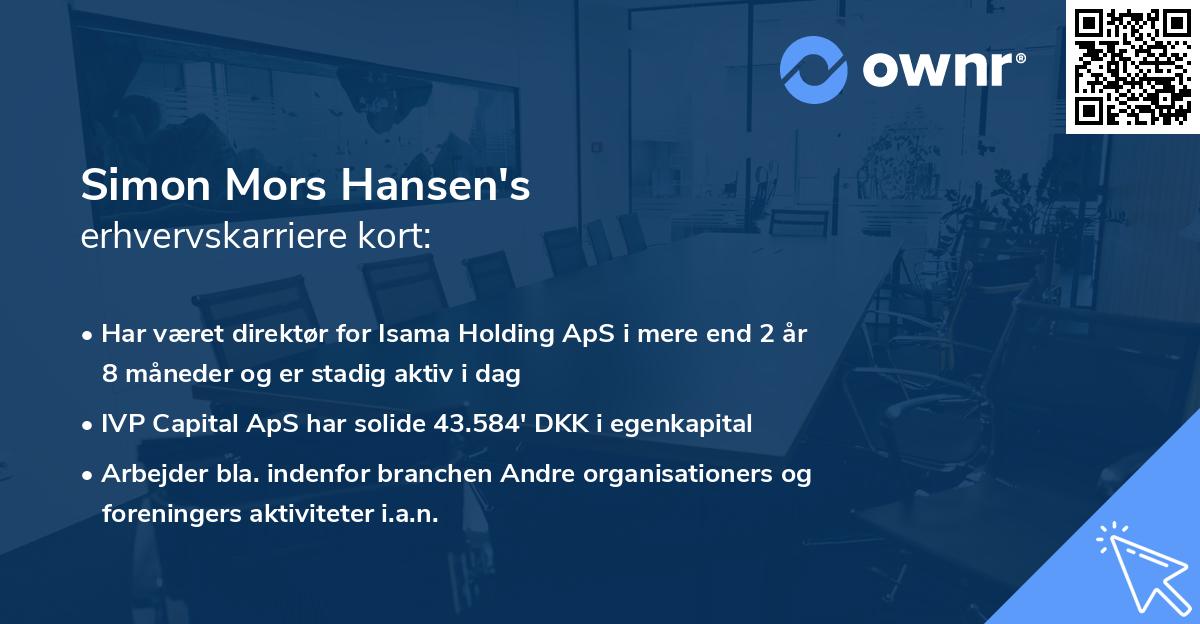 ownr®

Simon Mors Hansen's
erhvervskarriere kort:

• Har været direktør for Isama Holding ApS i mere end 2 år 8 måneder og er stadig aktiv i dag

• IVP Capital ApS har solide 43.584' DKK i egenkapital

• Arbejder bla. indenfor branchen Andre organisationers og foreningers aktiviteter i.a.n.